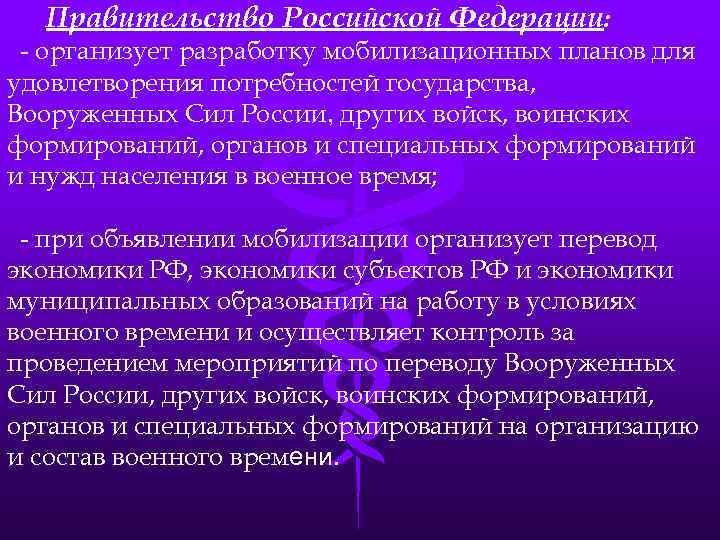 Правительство Российской Федерации:

- организует разработку мобилизационных планов для удовлетворения потребностей государства, Вооруженных Сил России, других войск, воинских формирований, органов и специальных формирований и нужд населения в военное время;

- при объявлении мобилизации организует перевод экономики РФ, экономики субъектов РФ и экономики муниципальных образований на работу в условиях военного времени и осуществляет контроль за проведением мероприятий по переводу Вооруженных Сил России, других войск, воинских формирований, органов и специальных формирований на организацию и состав военного времени.